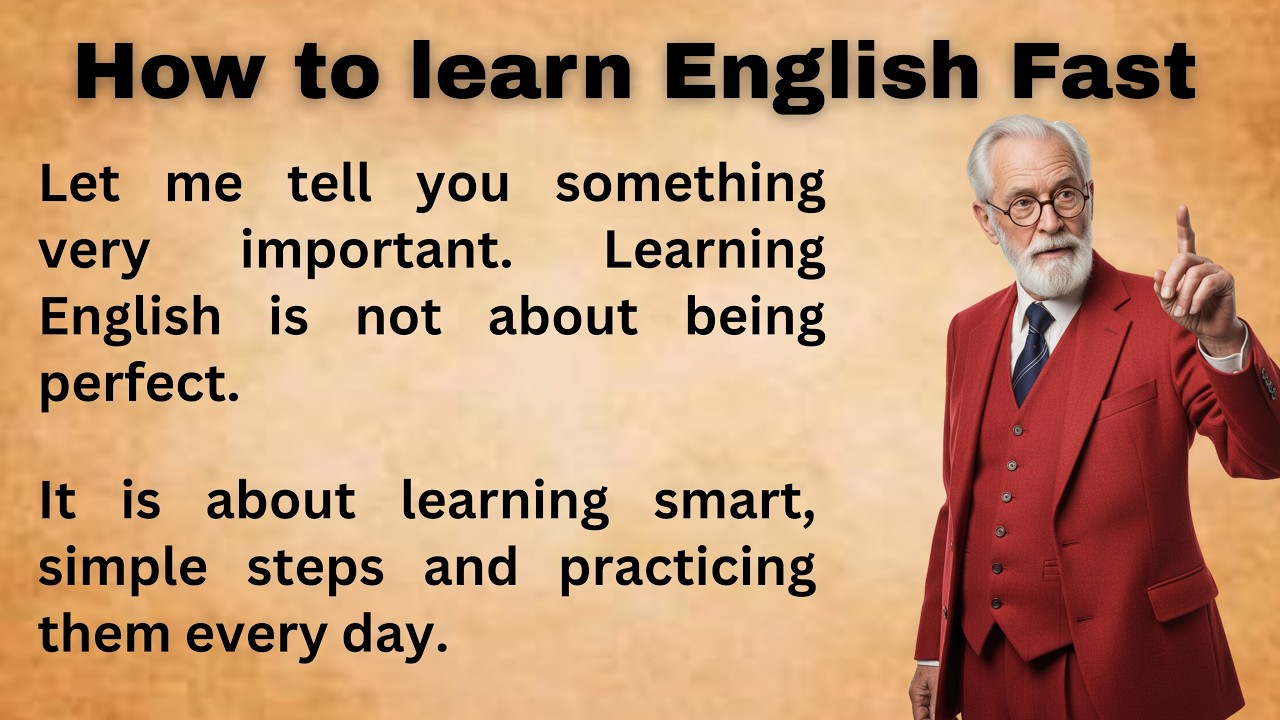 How to learn English Fast

Let me tell you something very important. Learning English is not about being perfect.

It is about learning smart, simple steps and practicing them every day.